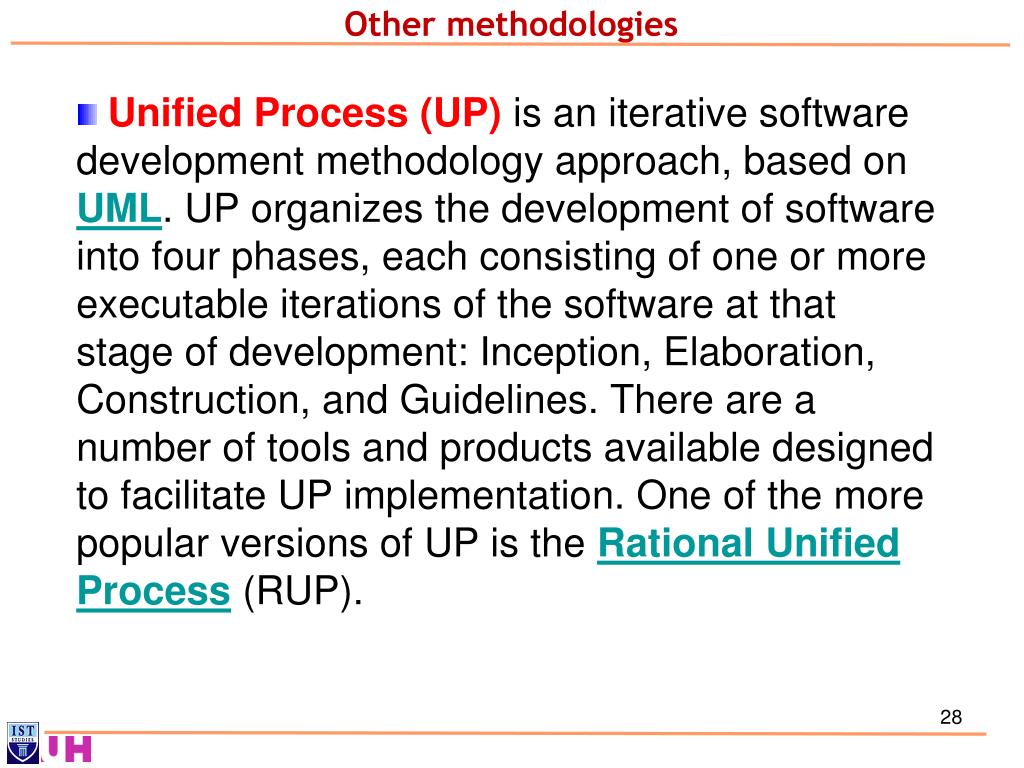 Other methodologies

Unified Process (UP) is an iterative software development methodology approach, based on UML. UP organizes the development of software into four phases, each consisting of one or more executable iterations of the software at that stage of development: Inception, Elaboration, Construction, and Guidelines. There are a number of tools and products available designed to facilitate UP implementation. One of the more popular versions of UP is the Rational Unified Process (RUP).

28

IST STUDIES

UH